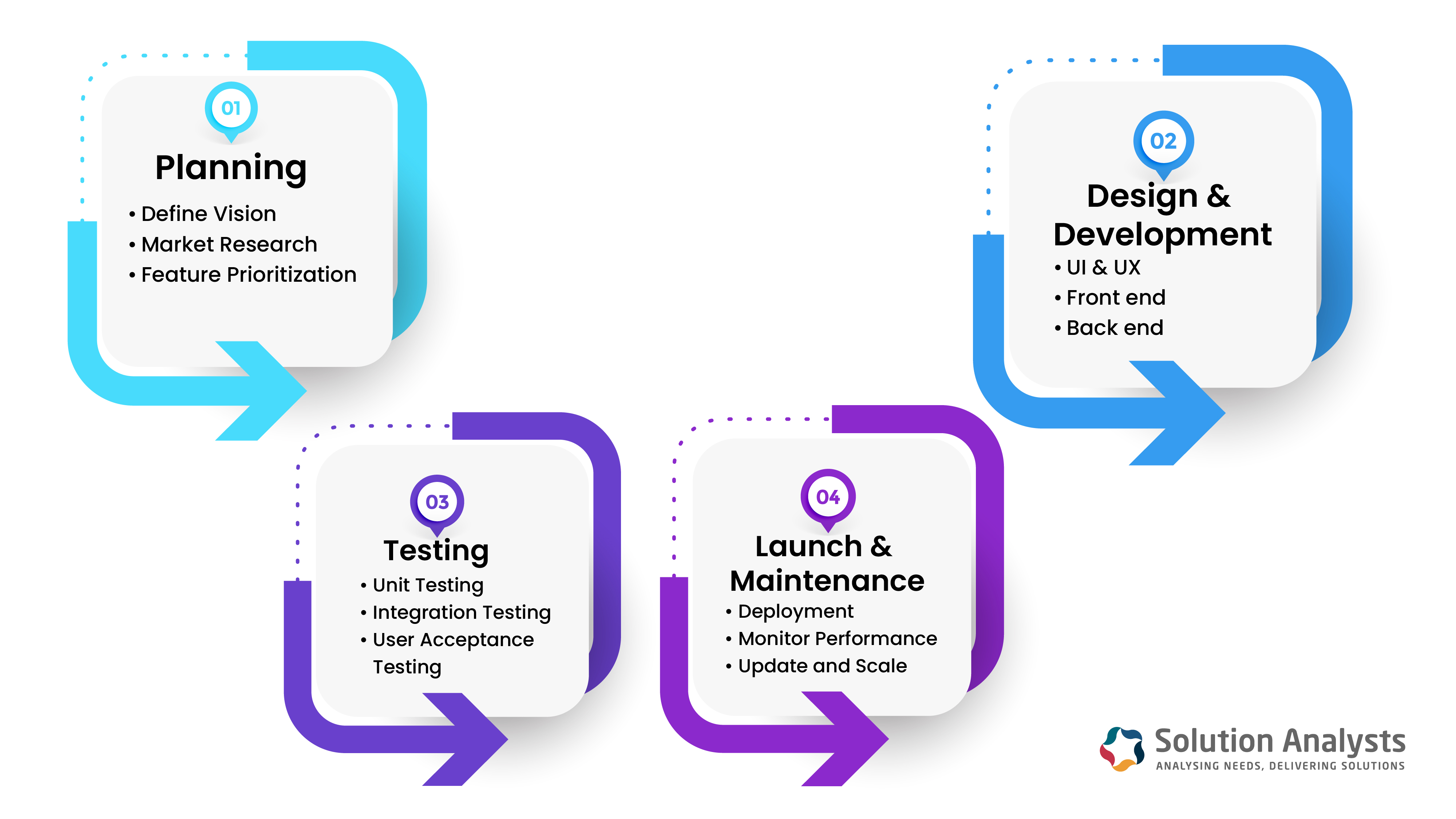 01
Planning
• Define Vision
• Market Research
• Feature Prioritization

02
Design & Development
• UI & UX
• Front end
• Back end

03
Testing
• Unit Testing
• Integration Testing
• User Acceptance Testing

04
Launch & Maintenance
• Deployment
• Monitor Performance
• Update and Scale

Solution Analysts
ANALYSING NEEDS, DELIVERING SOLUTIONS